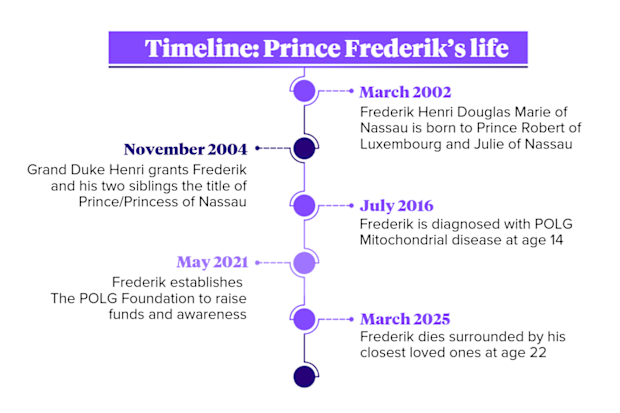 Timeline: Prince Frederik's life

March 2002
Frederik Henri Douglas Marie of Nassau is born to Prince Robert of Luxembourg and Julie of Nassau

November 2004
Grand Duke Henri grants Frederik and his two siblings the title of Prince/Princess of Nassau

July 2016
Frederik is diagnosed with POLG Mitochondrial disease at age 14

May 2021
Frederik establishes The POLG Foundation to raise funds and awareness

March 2025
Frederik dies surrounded by his closest loved ones at age 22